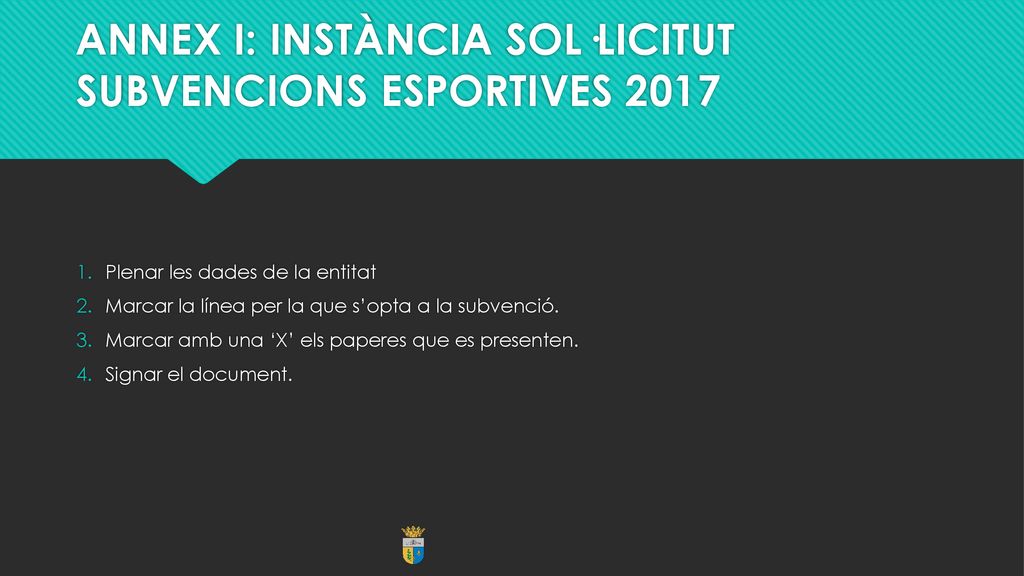 ANNEX I: INSTÀNCIA SOL·LICITUT SUBVENCIONS ESPORTIVES 2017

1. Plenar les dades de la entitat
2. Marcar la línea per la que s'opta a la subvenció.
3. Marcar amb una 'X' els paperes que es presenten.
4. Signar el document.